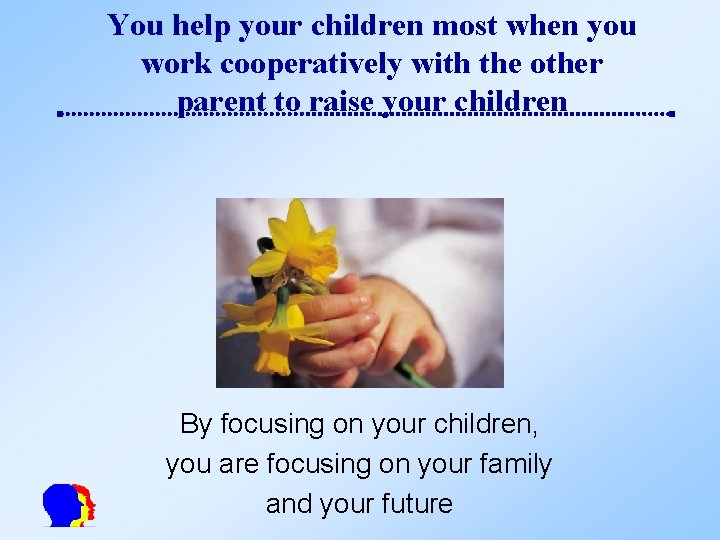 You help your children most when you work cooperatively with the other parent to raise your children

By focusing on your children, you are focusing on your family and your future